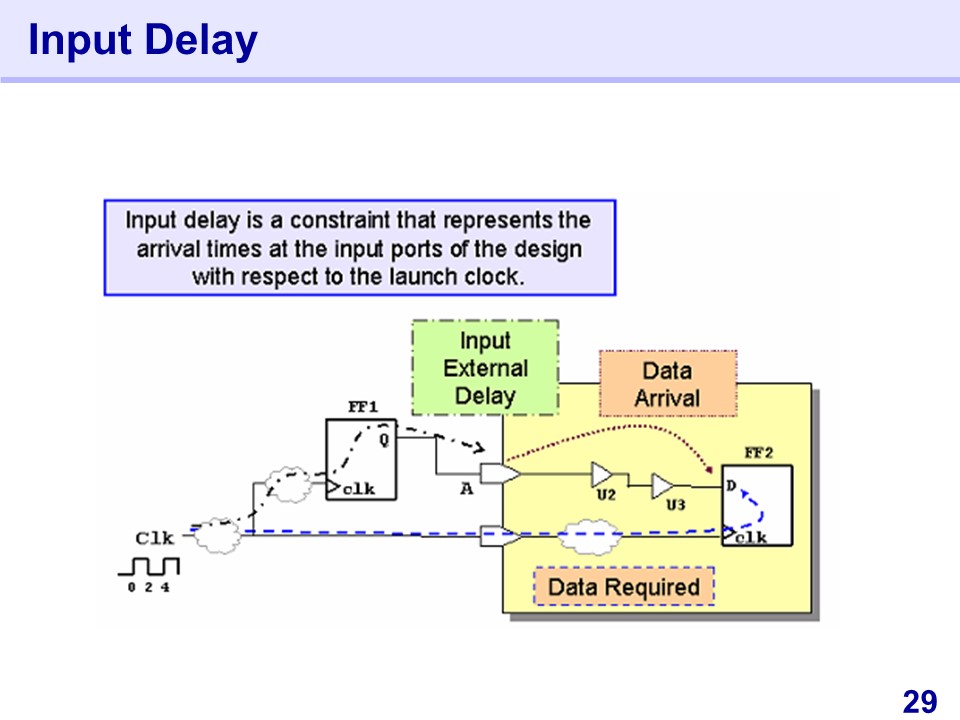 Input Delay

Input delay is a constraint that represents the arrival times at the input ports of the design with respect to the launch clock.

Input External Delay

Data Arrival

FF1

Q

clk

A

U2

U3

FF2

D

clk

Clk

0 2 4

Data Required

29